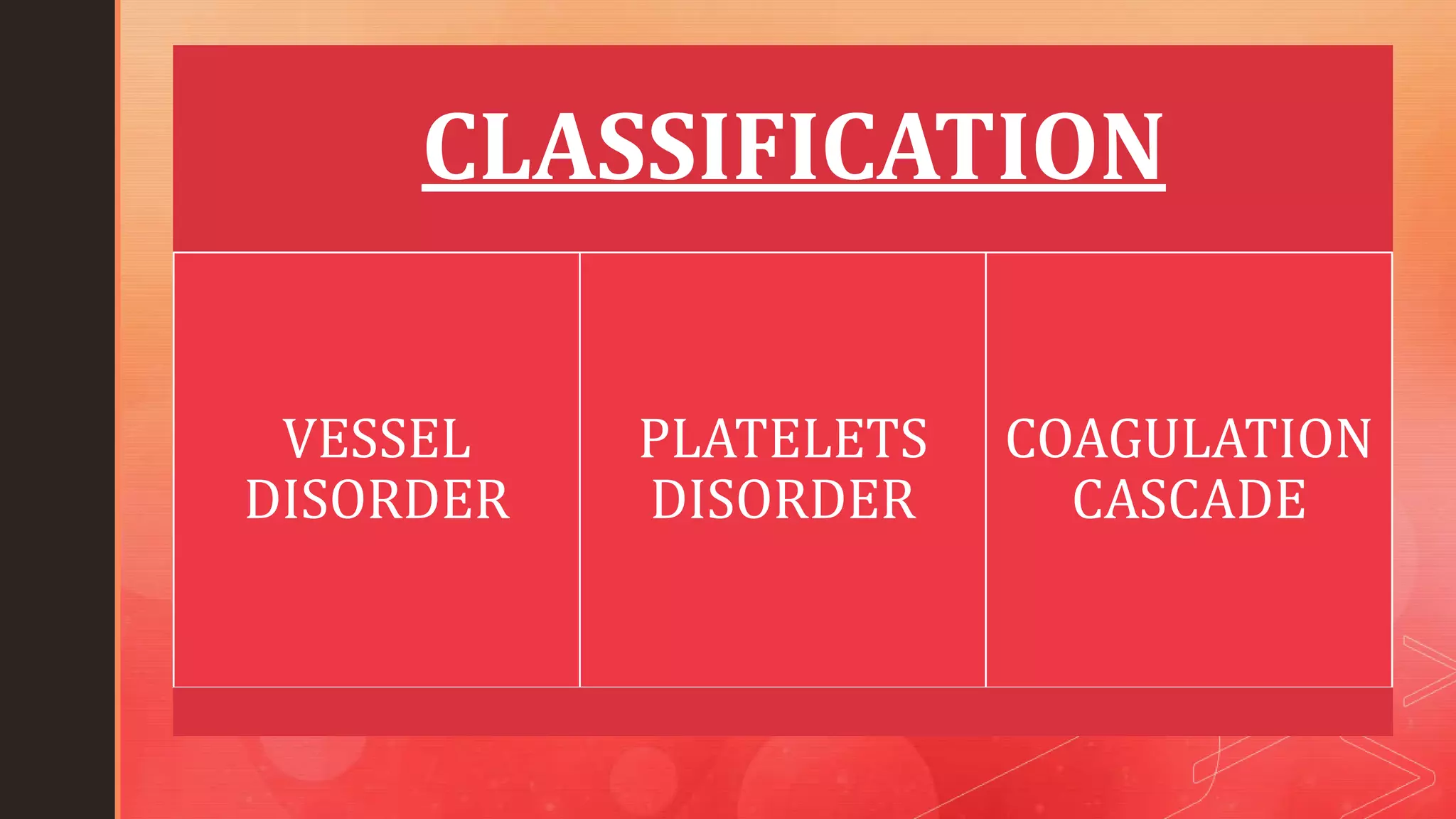 CLASSIFICATION

VESSEL DISORDER

PLATELETS DISORDER

COAGULATION CASCADE